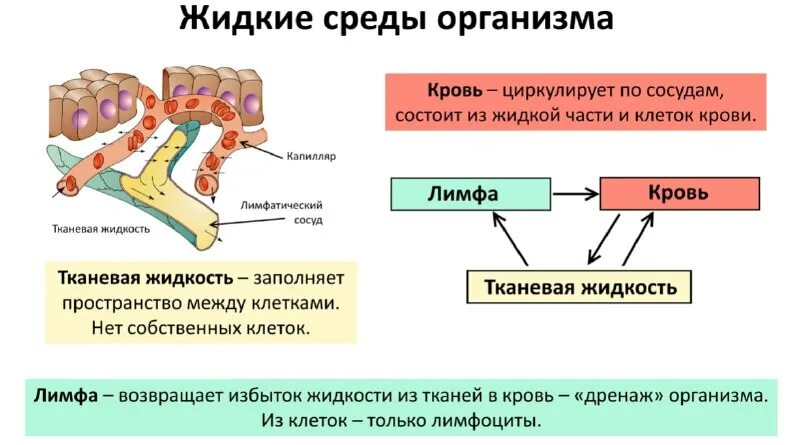 Жидкие среды организма

Капилляр

Лимфатический сосуд

Тканевая жидкость

Тканевая жидкость – заполняет пространство между клетками. Нет собственных клеток.

Кровь – циркулирует по сосудам, состоит из жидкой части и клеток крови.

Лимфа

Кровь

Тканевая жидкость

Лимфа – возвращает избыток жидкости из тканей в кровь – «дренаж» организма. Из клеток – только лимфоциты.